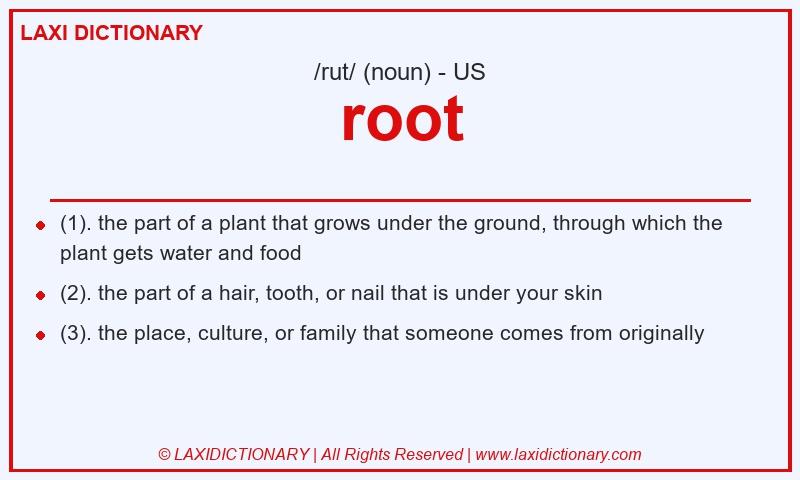 LAXI DICTIONARY

/rut/ (noun) - US

root

- (1). the part of a plant that grows under the ground, through which the plant gets water and food
- (2). the part of a hair, tooth, or nail that is under your skin
- (3). the place, culture, or family that someone comes from originally

© LAXIDICTIONARY | All Rights Reserved | www.laxidictionary.com